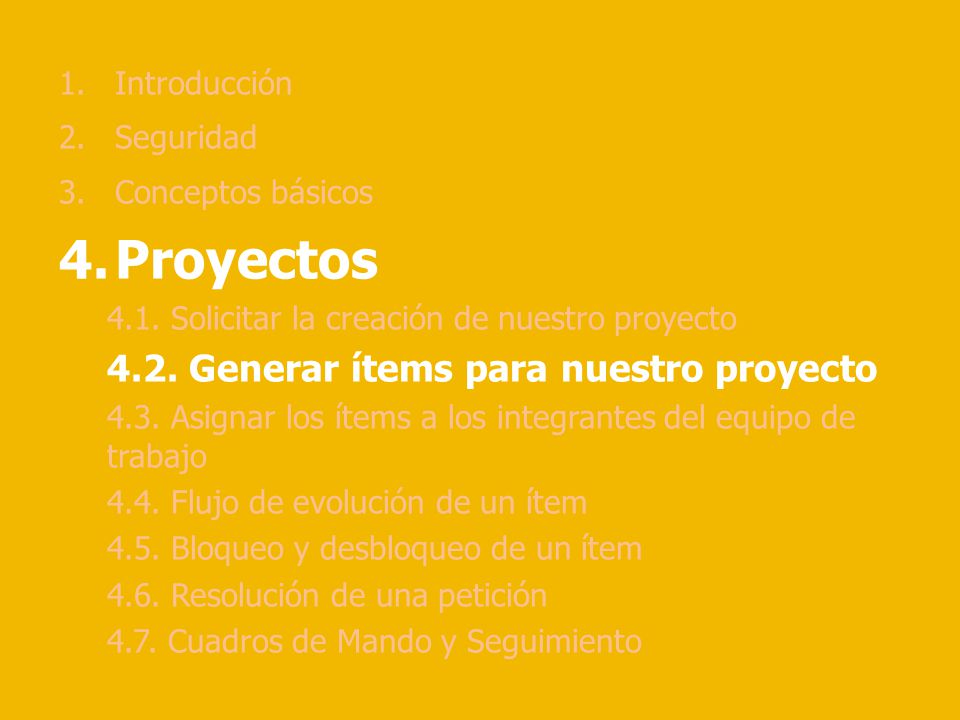 1. Introducción
2. Seguridad
3. Conceptos básicos
4. Proyectos
4.1. Solicitar la creación de nuestro proyecto
4.2. Generar ítems para nuestro proyecto
4.3. Asignar los ítems a los integrantes del equipo de trabajo
4.4. Flujo de evolución de un ítem
4.5. Bloqueo y desbloqueo de un ítem
4.6. Resolución de una petición
4.7. Cuadros de Mando y Seguimiento